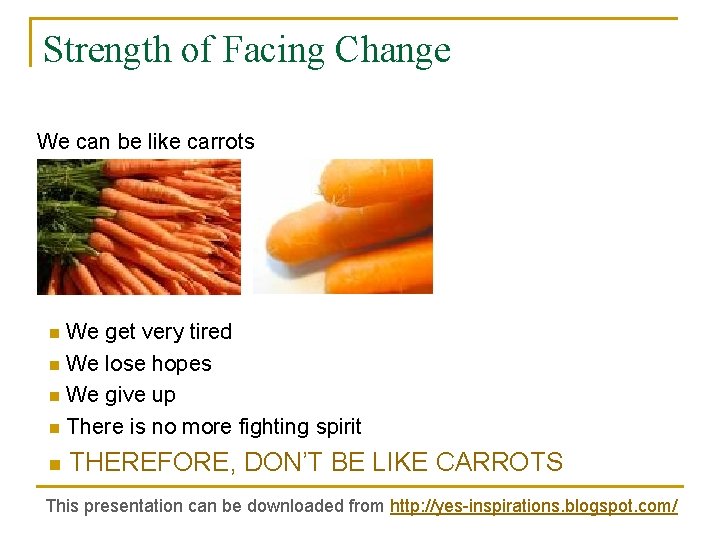 Strength of Facing Change

We can be like carrots

- We get very tired
- We lose hopes
- We give up
- There is no more fighting spirit
- THEREFORE, DON'T BE LIKE CARROTS

This presentation can be downloaded from http://yes-inspirations.blogspot.com/